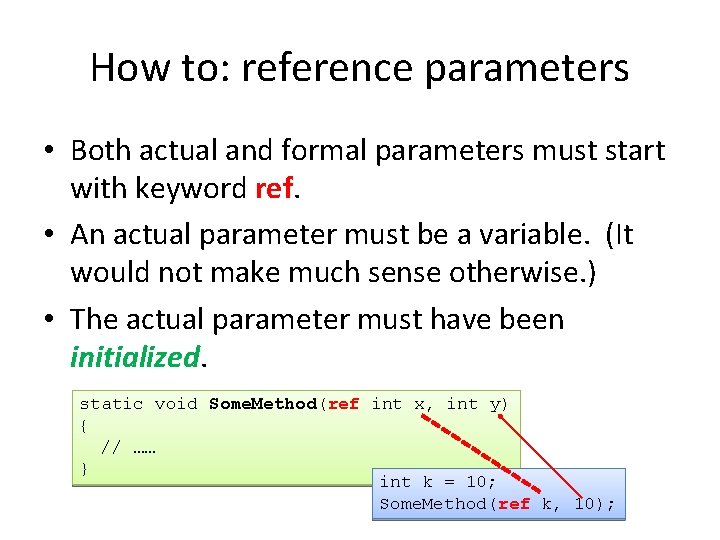 How to: reference parameters

• Both actual and formal parameters must start with keyword ref.

• An actual parameter must be a variable. (It would not make much sense otherwise.)

• The actual parameter must have been initialized.

static void SomeMethod(ref int x, int y)
{
  // ……
}

int k = 10;
SomeMethod(ref k, 10);